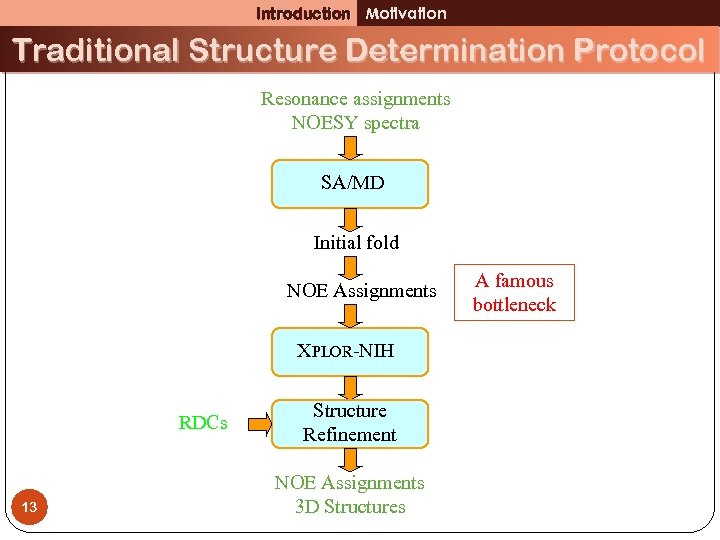 Introduction Motivation

Traditional Structure Determination Protocol

Resonance assignments
NOESY spectra

SA/MD

Initial fold

NOE Assignments

A famous bottleneck

XPLOR-NIH

RDCs

Structure Refinement

NOE Assignments
3D Structures

13